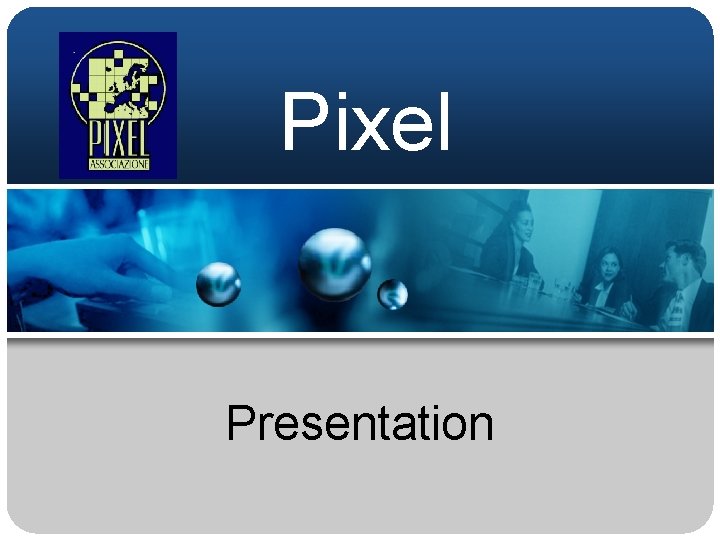 PIXEL
ASSOCIAZIONE

Pixel

Presentation